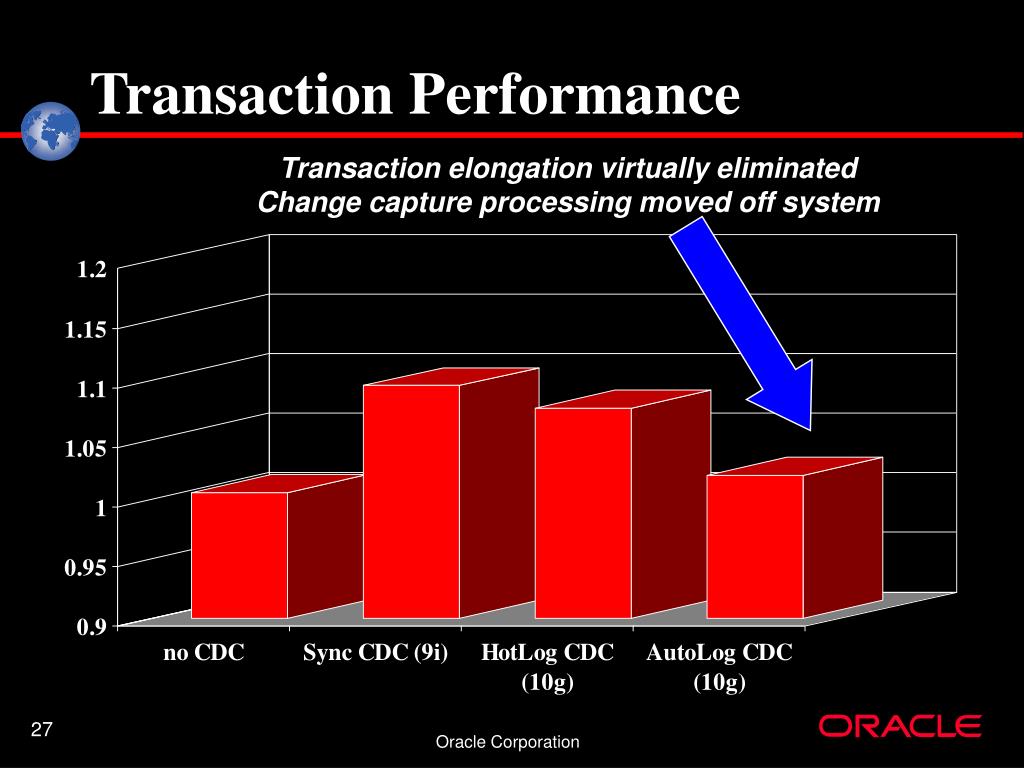 Transaction Performance

Transaction elongation virtually eliminated
Change capture processing moved off system

1.2
1.15
1.1
1.05
1
0.95
0.9

no CDC
Sync CDC (9i)
HotLog CDC (10g)
AutoLog CDC (10g)

27

Oracle Corporation

ORACLE